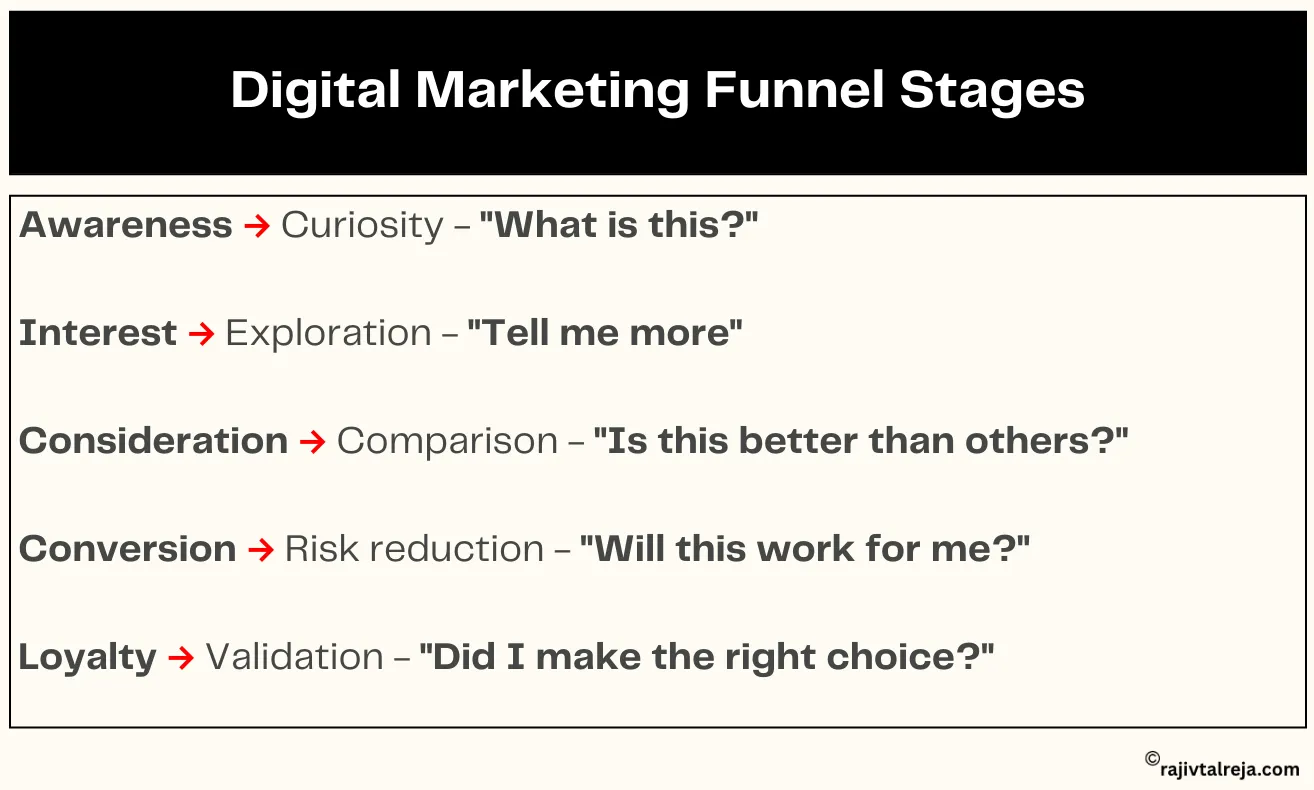 Digital Marketing Funnel Stages

Awareness → Curiosity – "What is this?"

Interest → Exploration – "Tell me more"

Consideration → Comparison – "Is this better than others?"

Conversion → Risk reduction – "Will this work for me?"

Loyalty → Validation – "Did I make the right choice?"

©rajivtalreja.com